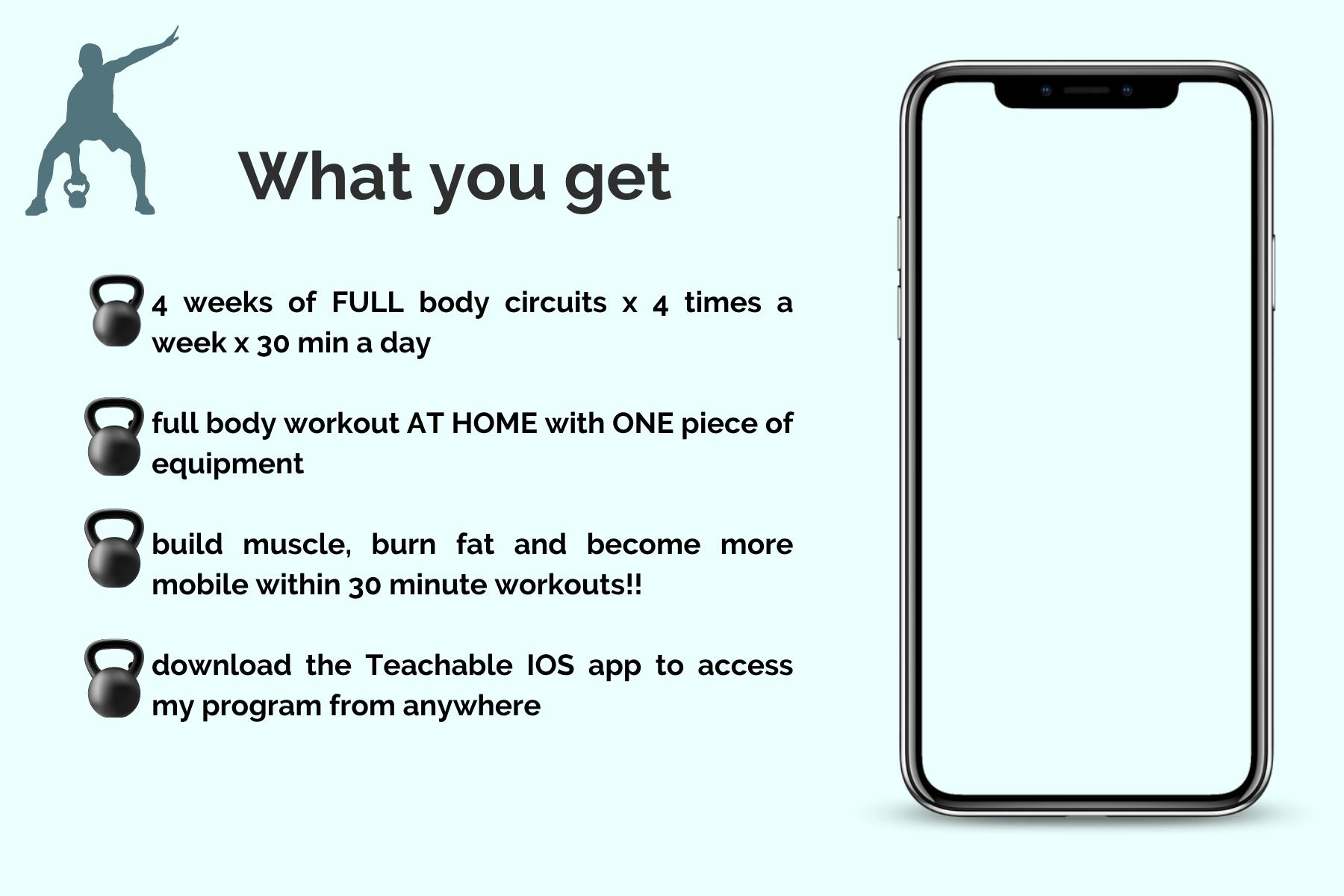 What you get

4 weeks of FULL body circuits x 4 times a week x 30 min a day

full body workout AT HOME with ONE piece of equipment

build muscle, burn fat and become more mobile within 30 minute workouts!!

download the Teachable IOS app to access my program from anywhere